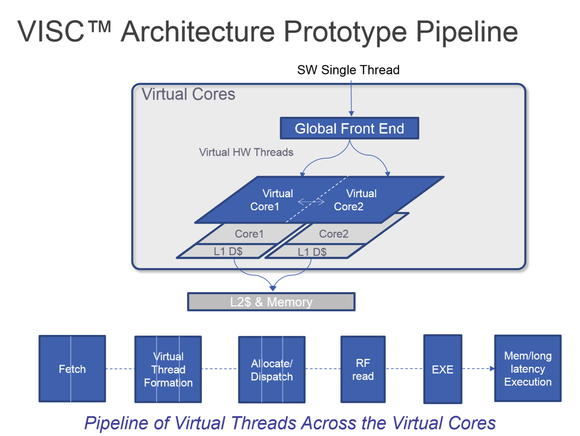 VISC™ Architecture Prototype Pipeline

SW Single Thread

Virtual Cores

Global Front End

Virtual HW Threads

Virtual Core1

Virtual Core2

Core1

Core2

L1 D$

L1 D$

L2$ & Memory

Fetch

Virtual Thread Formation

Allocate/ Dispatch

RF read

EXE

Mem/long latency Execution

Pipeline of Virtual Threads Across the Virtual Cores